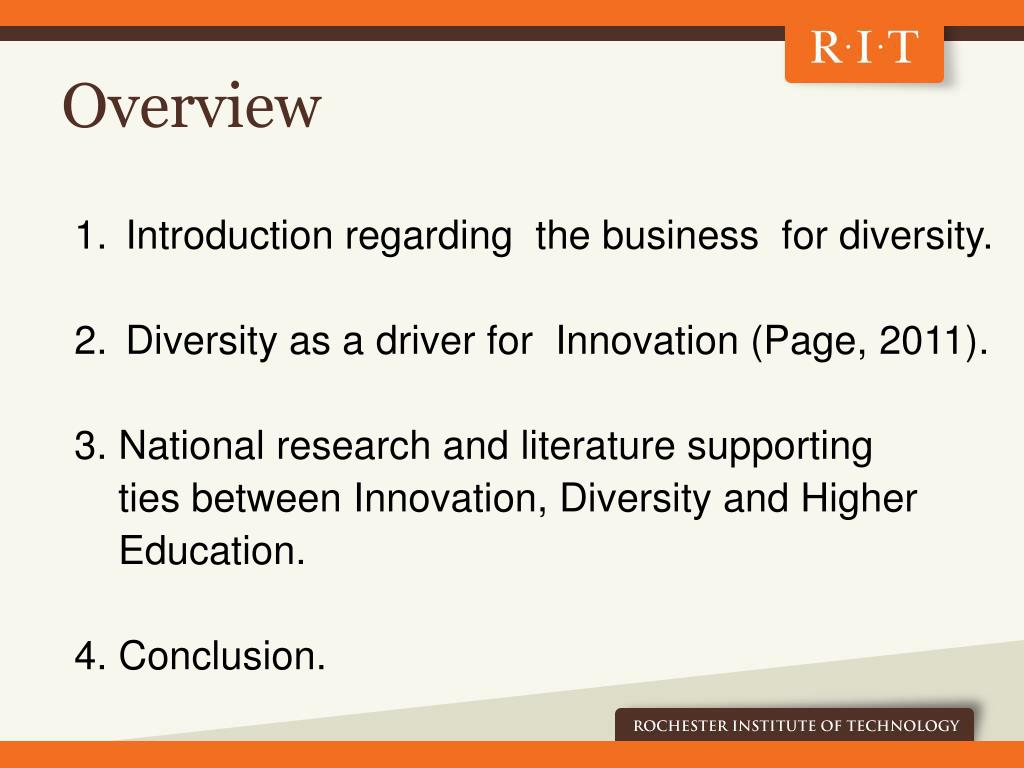 R·I·T

Overview

1. Introduction regarding the business for diversity.

2. Diversity as a driver for Innovation (Page, 2011).

3. National research and literature supporting ties between Innovation, Diversity and Higher Education.

4. Conclusion.

ROCHESTER INSTITUTE OF TECHNOLOGY